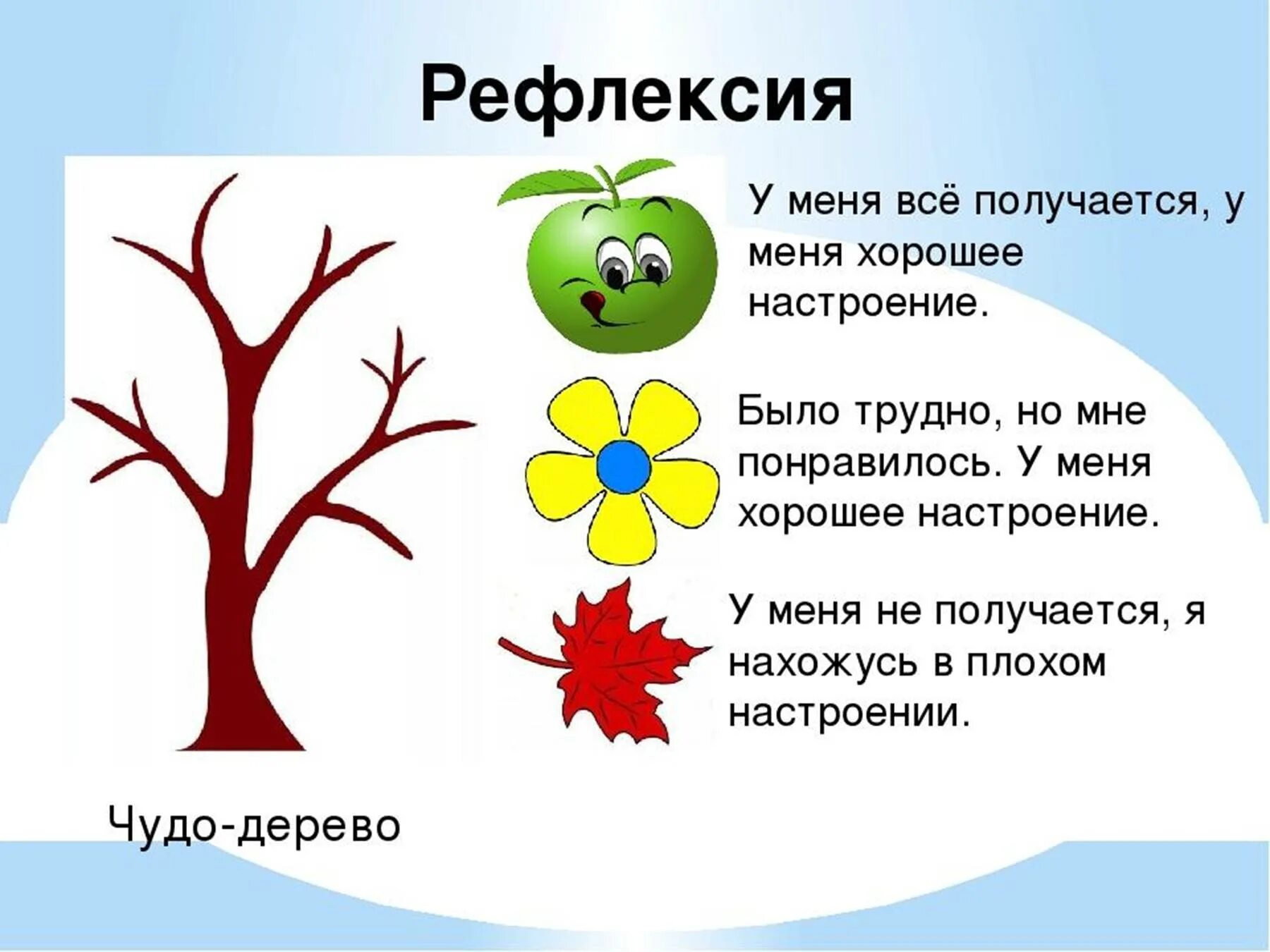 Рефлексия

У меня всё получается, у меня хорошее настроение.

Было трудно, но мне понравилось. У меня хорошее настроение.

У меня не получается, я нахожусь в плохом настроении.

Чудо-дерево